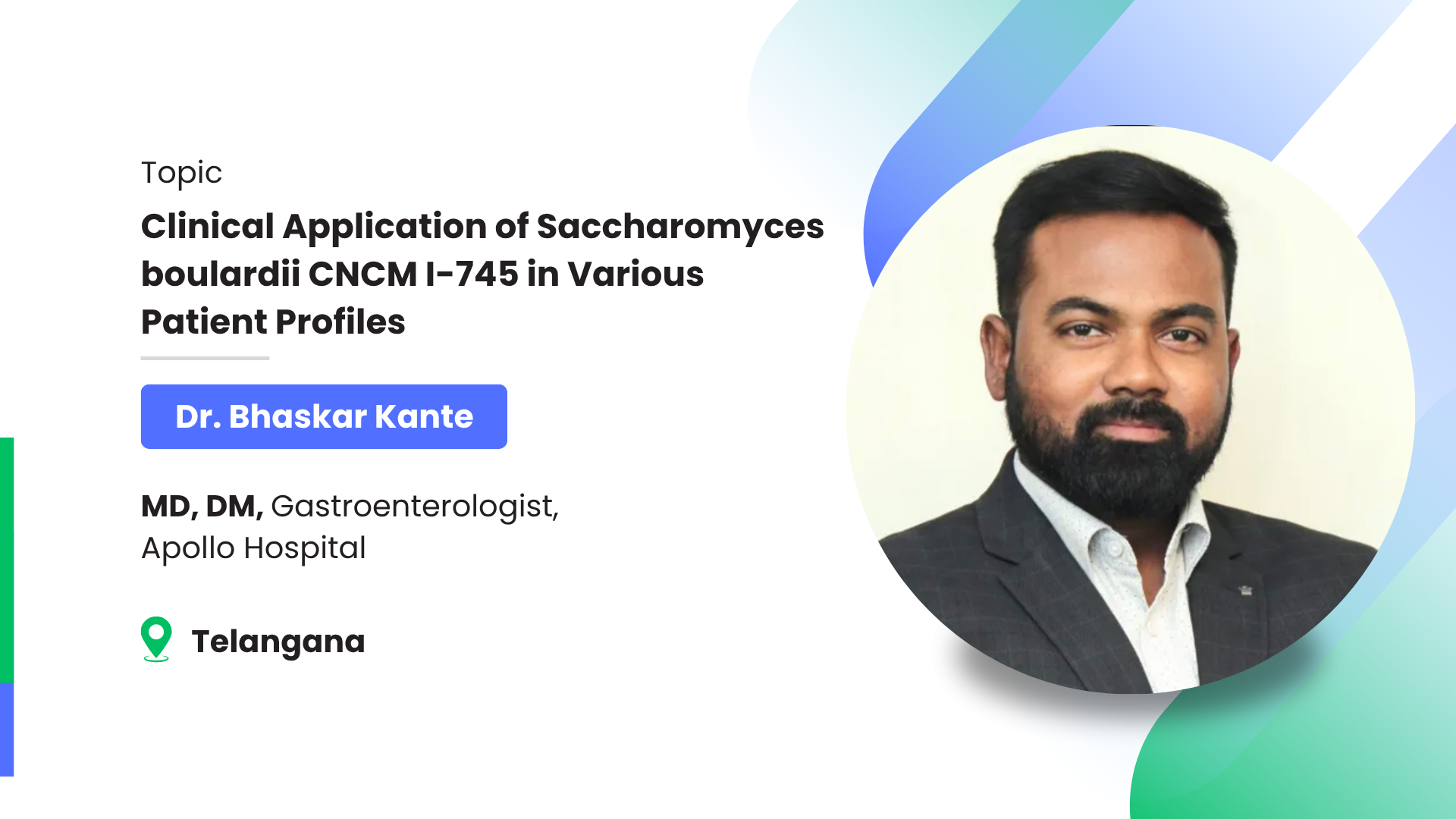 Topic

Clinical Application of Saccharomyces boulardii CNCM I-745 in Various Patient Profiles

Dr. Bhaskar Kante

MD, DM, Gastroenterologist,
Apollo Hospital

Telangana